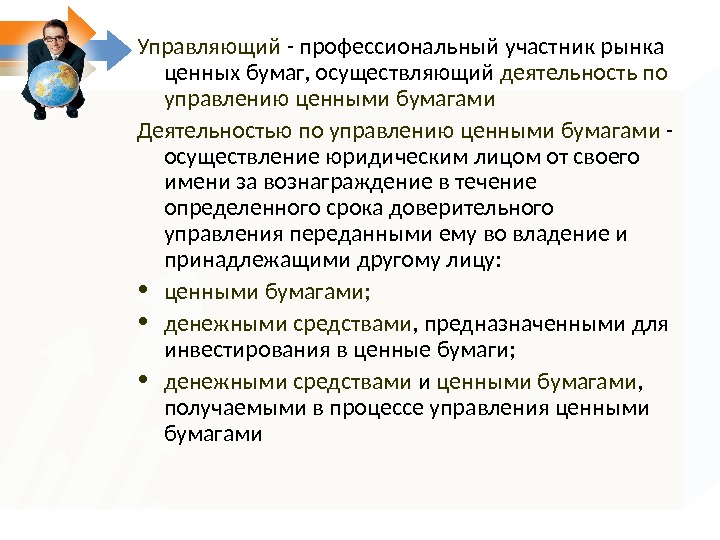 Управляющий - профессиональный участник рынка ценных бумаг, осуществляющий деятельность по управлению ценными бумагами

Деятельностью по управлению ценными бумагами - осуществление юридическим лицом от своего имени за вознаграждение в течение определенного срока доверительного управления переданными ему во владение и принадлежащими другому лицу:

• ценными бумагами;
• денежными средствами, предназначенными для инвестирования в ценные бумаги;
• денежными средствами и ценными бумагами, получаемыми в процессе управления ценными бумагами